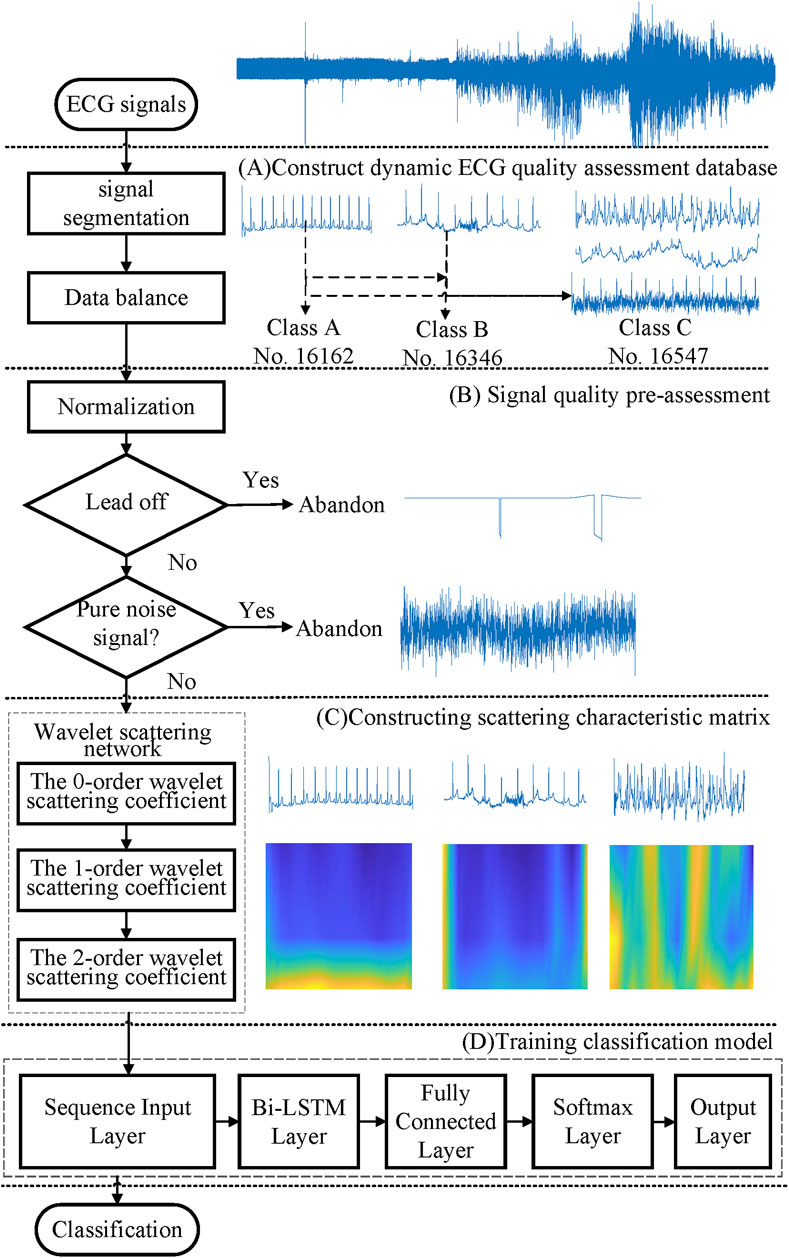 ECG signals

(A)Construct dynamic ECG quality assessment database

signal segmentation

Data balance

Class A
No. 16162

Class B
No. 16346

Class C
No. 16547

(B) Signal quality pre-assessment

Normalization

Lead off

Yes

Abandon

No

Pure noise signal?

Yes

Abandon

No

(C)Constructing scattering characteristic matrix

Wavelet scattering network

The 0-order wavelet scattering coefficient

The 1-order wavelet scattering coefficient

The 2-order wavelet scattering coefficient

(D)Training classification model

Sequence Input Layer

Bi-LSTM Layer

Fully Connected Layer

Softmax Layer

Output Layer

Classification